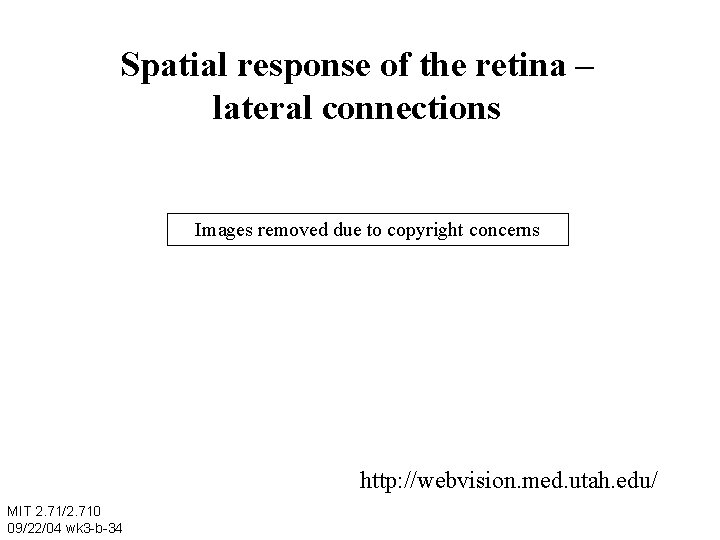 Spatial response of the retina – lateral connections

Images removed due to copyright concerns

http://webvision.med.utah.edu/

MIT 2.71/2.710
09/22/04 wk3-b-34